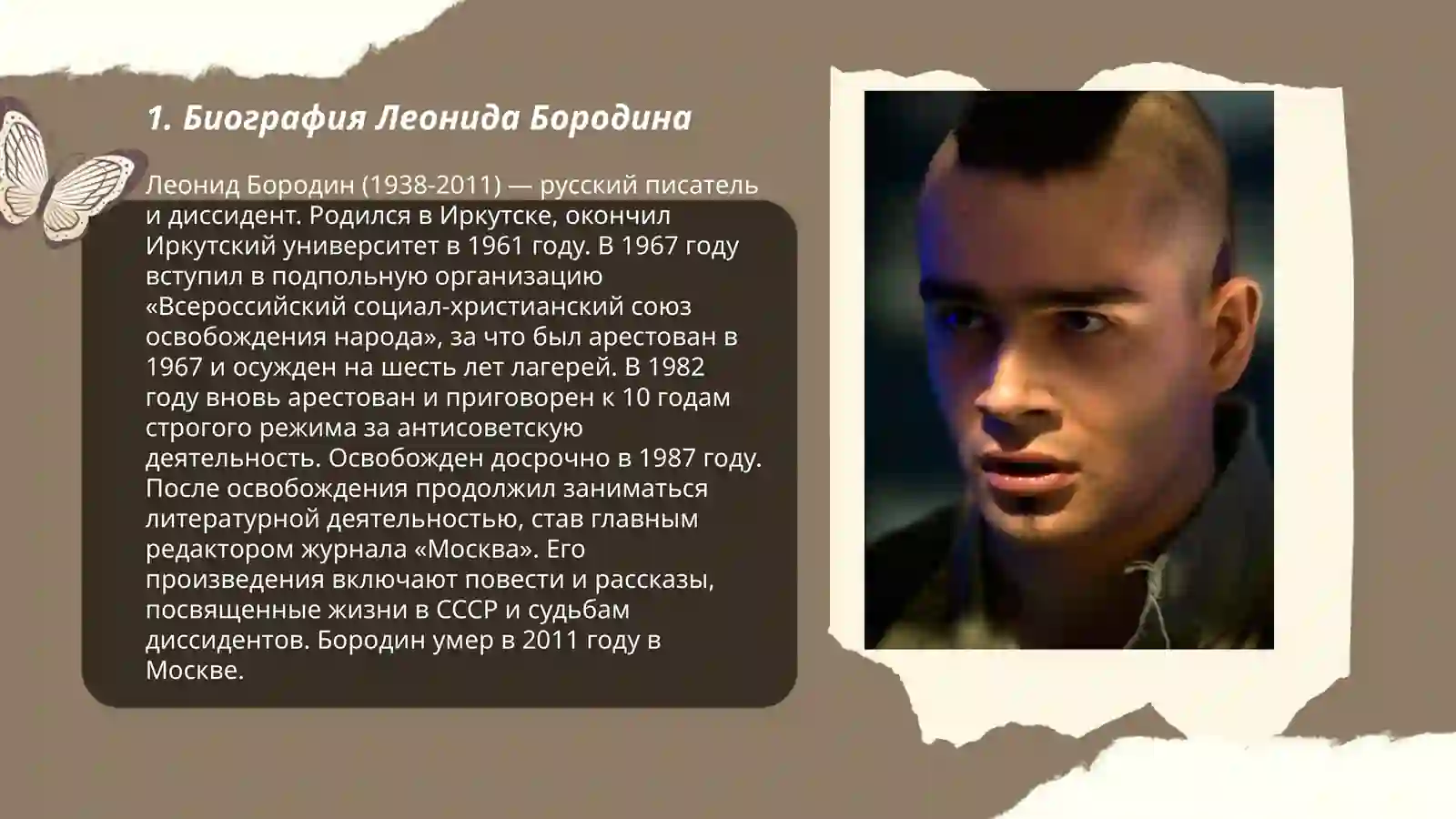 1. Биография Леонида Бородина

Леонид Бородин (1938-2011) — русский писатель и диссидент. Родился в Иркутске, окончил Иркутский университет в 1961 году. В 1967 году вступил в подпольную организацию «Всероссийский социал-христианский союз освобождения народа», за что был арестован в 1967 и осужден на шесть лет лагерей. В 1982 году вновь арестован и приговорен к 10 годам строгого режима за антисоветскую деятельность. Освобожден досрочно в 1987 году. После освобождения продолжил заниматься литературной деятельностью, став главным редактором журнала «Москва». Его произведения включают повести и рассказы, посвященные жизни в СССР и судьбам диссидентов. Бородин умер в 2011 году в Москве.